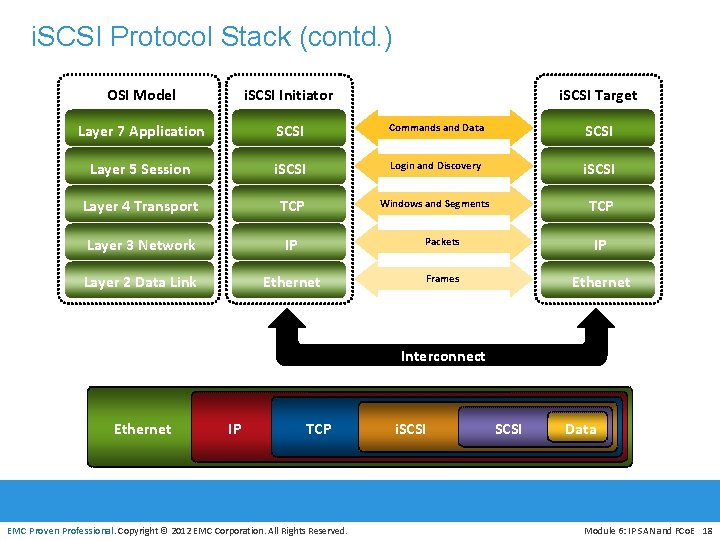 iSCSI Protocol Stack (contd.)

OSI Model
Layer 7 Application
Layer 5 Session
Layer 4 Transport
Layer 3 Network
Layer 2 Data Link

iSCSI Initiator
SCSI
iSCSI
TCP
IP
Ethernet

Commands and Data
Login and Discovery
Windows and Segments
Packets
Frames

iSCSI Target
SCSI
iSCSI
TCP
IP
Ethernet

Interconnect

Ethernet
IP
TCP
iSCSI
SCSI
Data

EMC Proven Professional. Copyright © 2012 EMC Corporation. All Rights Reserved.
Module 6: IP SAN and FCoE 18